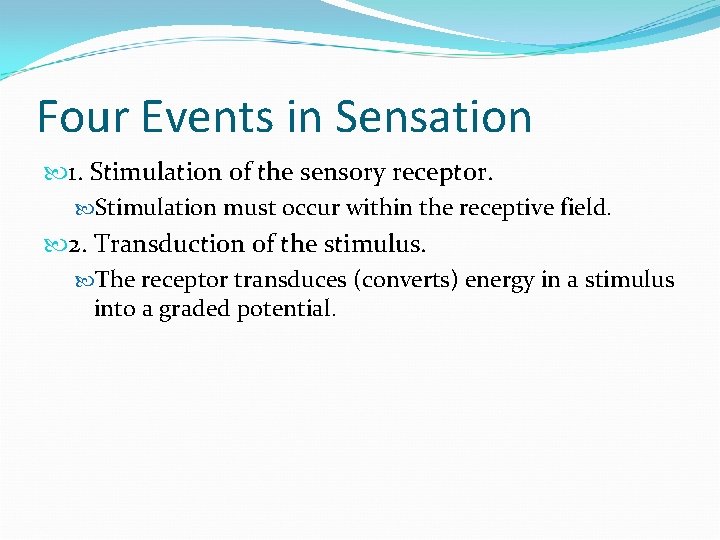 Four Events in Sensation

1. Stimulation of the sensory receptor.

Stimulation must occur within the receptive field.

2. Transduction of the stimulus.

The receptor transduces (converts) energy in a stimulus into a graded potential.